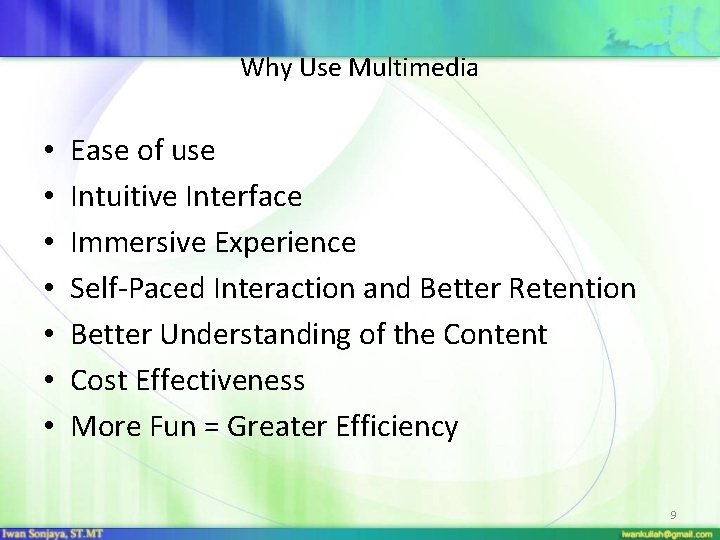 Why Use Multimedia

• Ease of use
• Intuitive Interface
• Immersive Experience
• Self-Paced Interaction and Better Retention
• Better Understanding of the Content
• Cost Effectiveness
• More Fun = Greater Efficiency

9

Iwan Sonjaya, ST.MT

iwankuliah@gmail.com